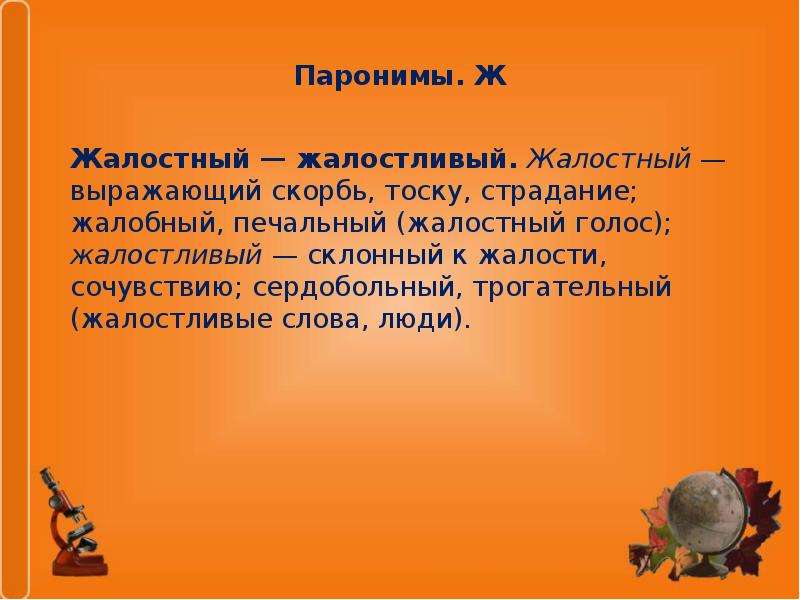 Паронимы. Ж

Жалостный — жалостливый. Жалостный — выражающий скорбь, тоску, страдание; жалобный, печальный (жалостный голос); жалостливый — склонный к жалости, сочувствию; сердобольный, трогательный (жалостливые слова, люди).